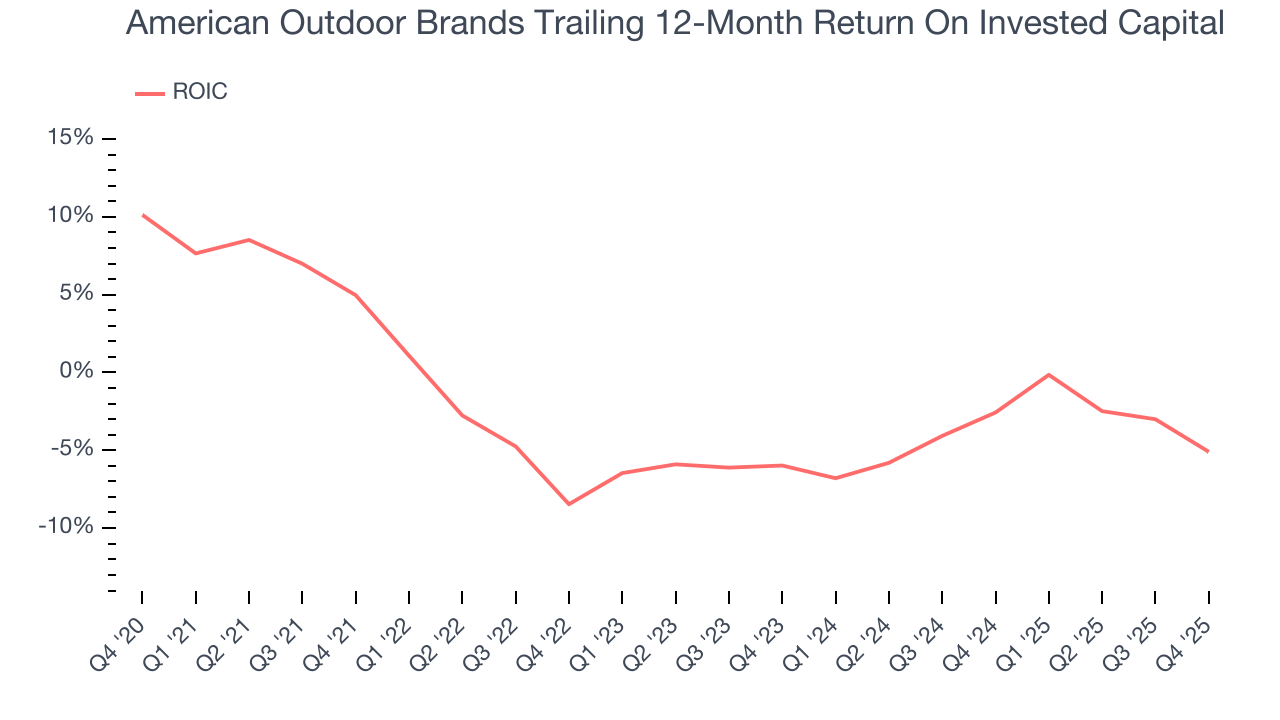 American Outdoor Brands Trailing 12-Month Return On Invested Capital

ROIC

15%
10%
5%
0%
-5%
-10%

Q4 '20
Q1 '21
Q2 '21
Q3 '21
Q4 '21
Q1 '22
Q2 '22
Q3 '22
Q4 '22
Q1 '23
Q2 '23
Q3 '23
Q4 '23
Q1 '24
Q2 '24
Q3 '24
Q4 '24
Q1 '25
Q2 '25
Q3 '25
Q4 '25